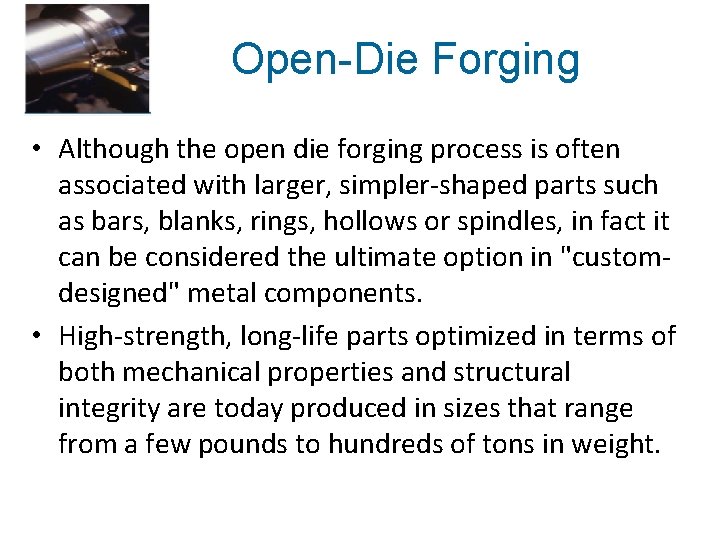 Open-Die Forging

• Although the open die forging process is often associated with larger, simpler-shaped parts such as bars, blanks, rings, hollows or spindles, in fact it can be considered the ultimate option in "custom-designed" metal components.

• High-strength, long-life parts optimized in terms of both mechanical properties and structural integrity are today produced in sizes that range from a few pounds to hundreds of tons in weight.